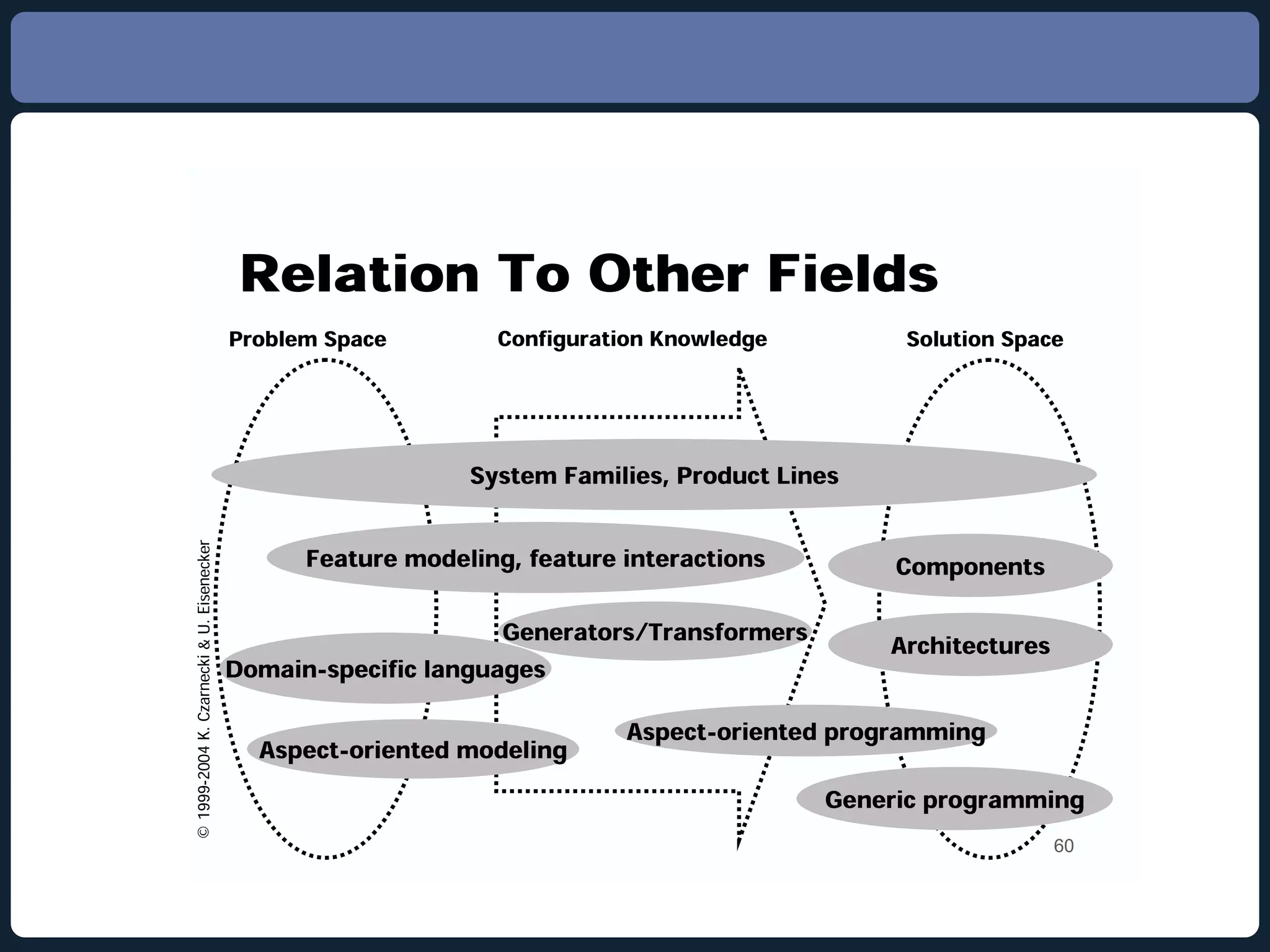 Relation To Other Fields

Problem Space

Configuration Knowledge

Solution Space

System Families, Product Lines

Feature modeling, feature interactions

Components

Generators/Transformers

Architectures

Domain-specific languages

Aspect-oriented programming

Aspect-oriented modeling

Generic programming

© 1999-2004 K. Czarnecki & U. Eisenecker

60